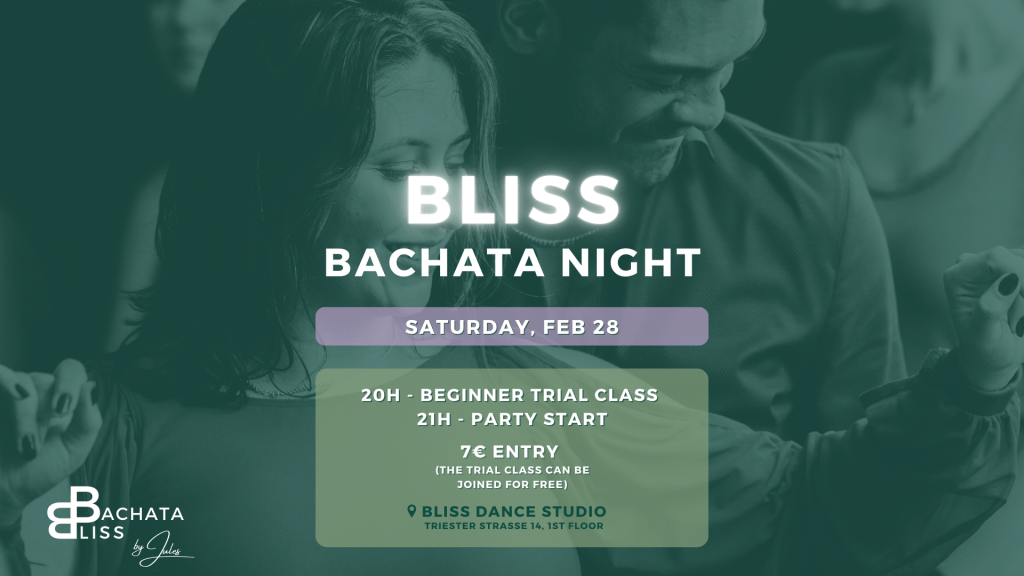 BLISS
BACHATA NIGHT

SATURDAY, FEB 28

20H - BEGINNER TRIAL CLASS
21H - PARTY START

7€ ENTRY
(THE TRIAL CLASS CAN BE JOINED FOR FREE)

BLISS DANCE STUDIO
TRIESTER STRASSE 14, 1ST FLOOR

BACHATA BLISS by Jules